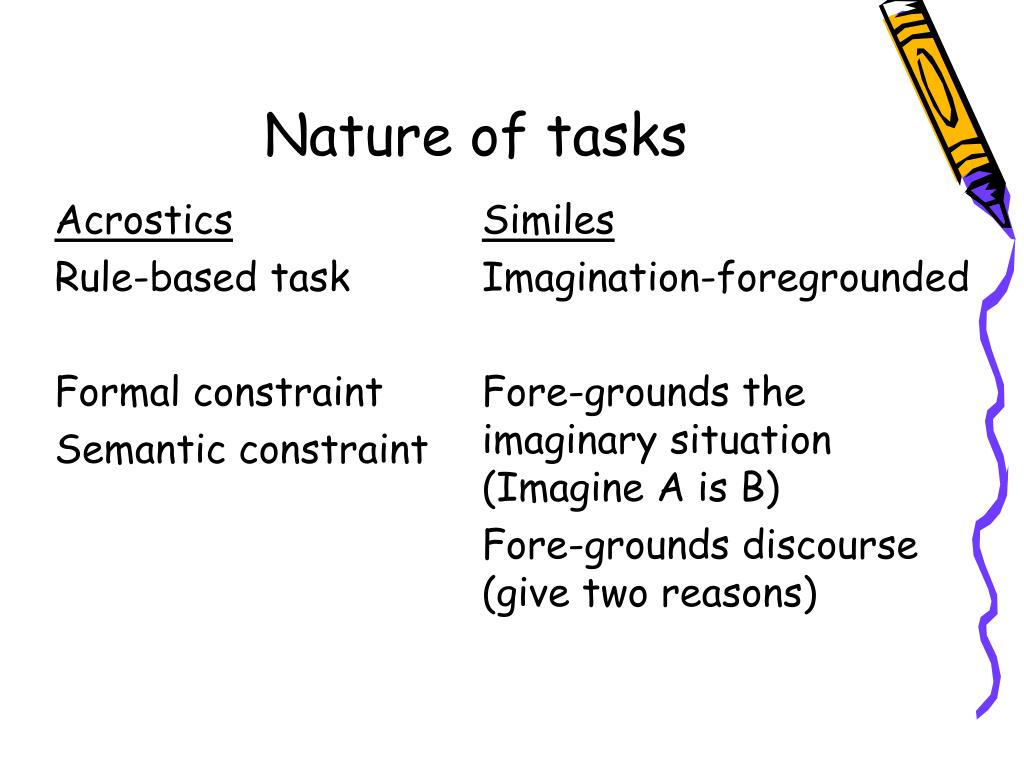 Nature of tasks

Acrostics

Rule-based task

Formal constraint

Semantic constraint

Similes

Imagination-foregrounded

Fore-grounds the imaginary situation (Imagine A is B)

Fore-grounds discourse (give two reasons)